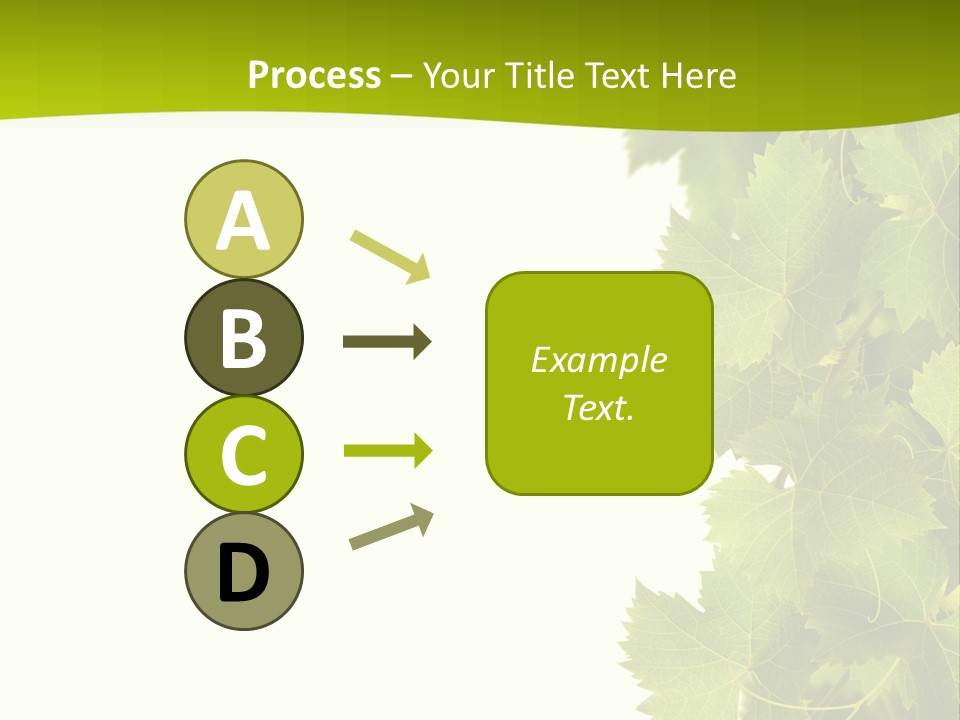 Process – Your Title Text Here

A

B

C

D

Example Text.